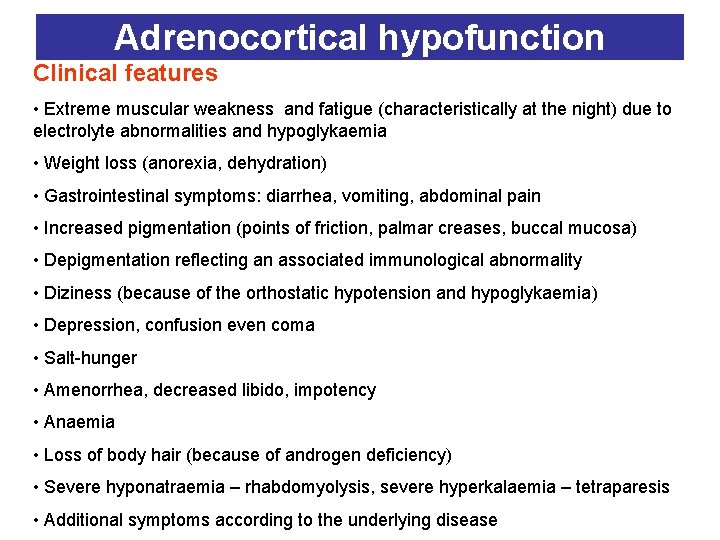 Adrenocortical hypofunction

Clinical features

• Extreme muscular weakness  and fatigue (characteristically at the night) due to electrolyte abnormalities and hypoglykaemia

• Weight loss (anorexia, dehydration)

• Gastrointestinal symptoms: diarrhea, vomiting, abdominal pain

• Increased pigmentation (points of friction, palmar creases, buccal mucosa)

• Depigmentation reflecting an associated immunological abnormality

• Diziness (because of the orthostatic hypotension and hypoglykaemia)

• Depression, confusion even coma

• Salt-hunger

• Amenorrhea, decreased libido, impotency

• Anaemia

• Loss of body hair (because of androgen deficiency)

• Severe hyponatraemia – rhabdomyolysis, severe hyperkalaemia – tetraparesis

• Additional symptoms according to the underlying disease